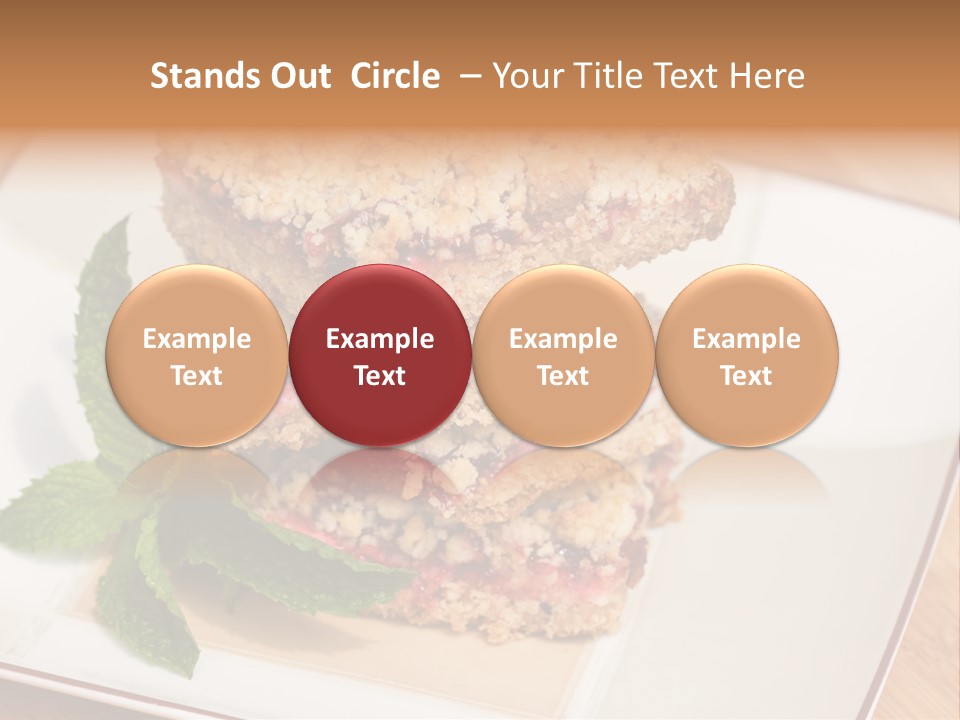 Stands Out Circle – Your Title Text Here

Example Text

Example Text

Example Text

Example Text